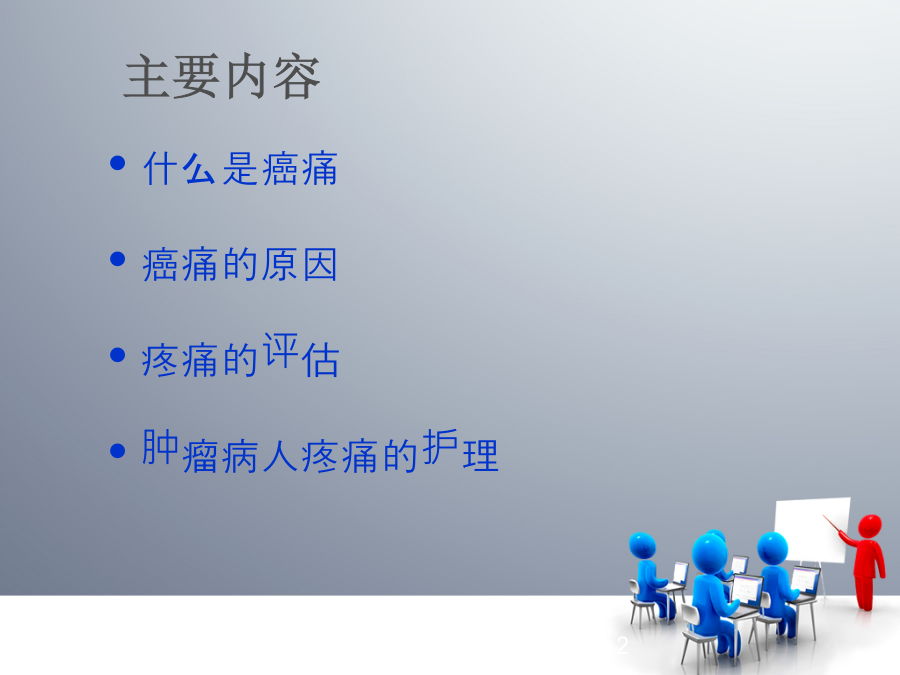 主要内容

• 什么是癌痛

• 癌痛的原因

• 疼痛的评估

• 肿瘤病人疼痛的护理

2